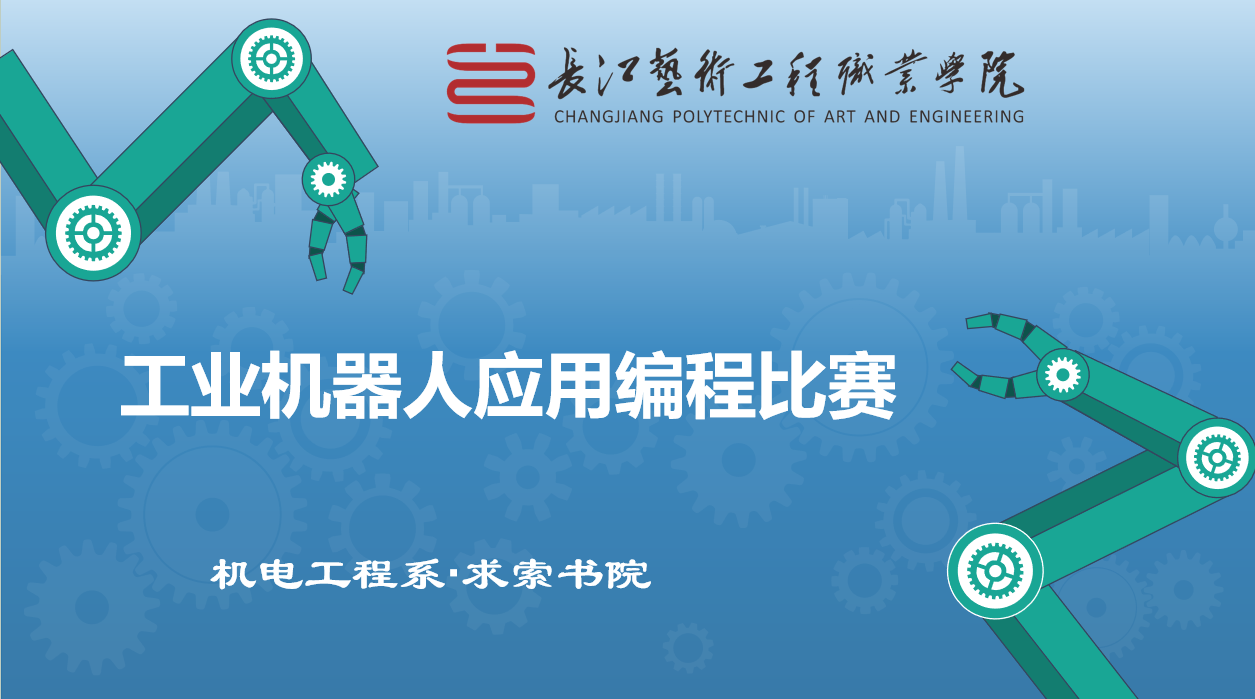 長江藝術工程職業學院
CHANGJIANG POLYTECHNIC OF ART AND ENGINEERING

工业机器人应用编程比赛

机电工程系·求索书院